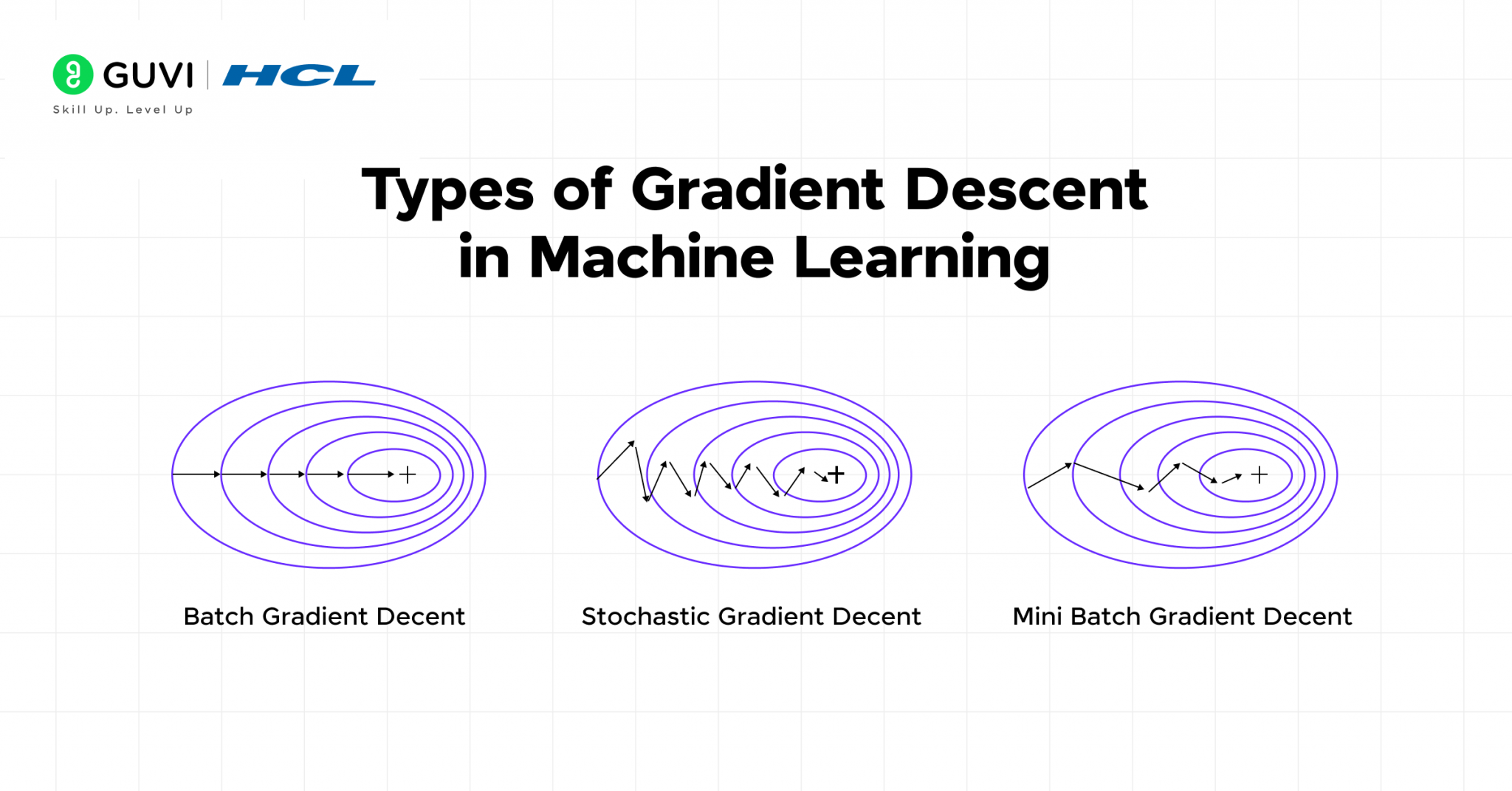 GUVI | HCL
Skill Up. Level Up

Types of Gradient Descent in Machine Learning

Batch Gradient Decent

Stochastic Gradient Decent

Mini Batch Gradient Decent